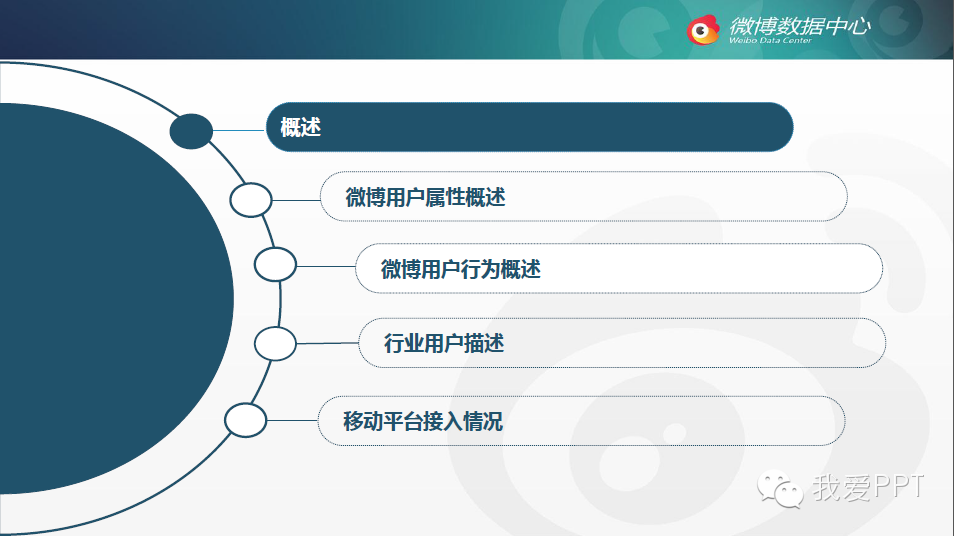 微博数据中心
Weibo Data Center

概述

微博用户属性概述

微博用户行为概述

行业用户描述

移动平台接入情况

我爱PPT